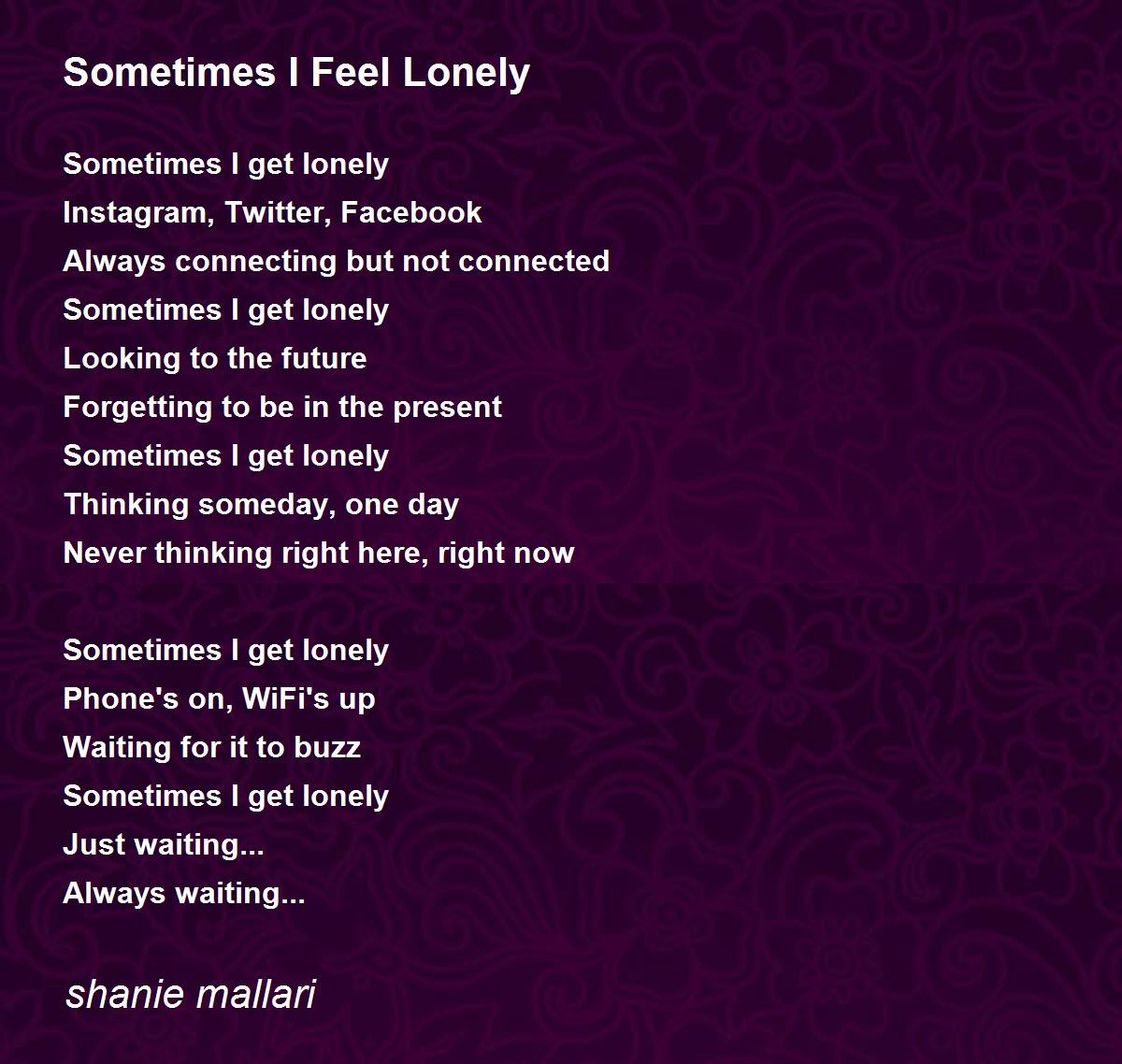 Sometimes I Feel Lonely

Sometimes I get lonely
Instagram, Twitter, Facebook
Always connecting but not connected
Sometimes I get lonely
Looking to the future
Forgetting to be in the present
Sometimes I get lonely
Thinking someday, one day
Never thinking right here, right now

Sometimes I get lonely
Phone's on, WiFi's up
Waiting for it to buzz
Sometimes I get lonely
Just waiting...
Always waiting...

shanie mallari